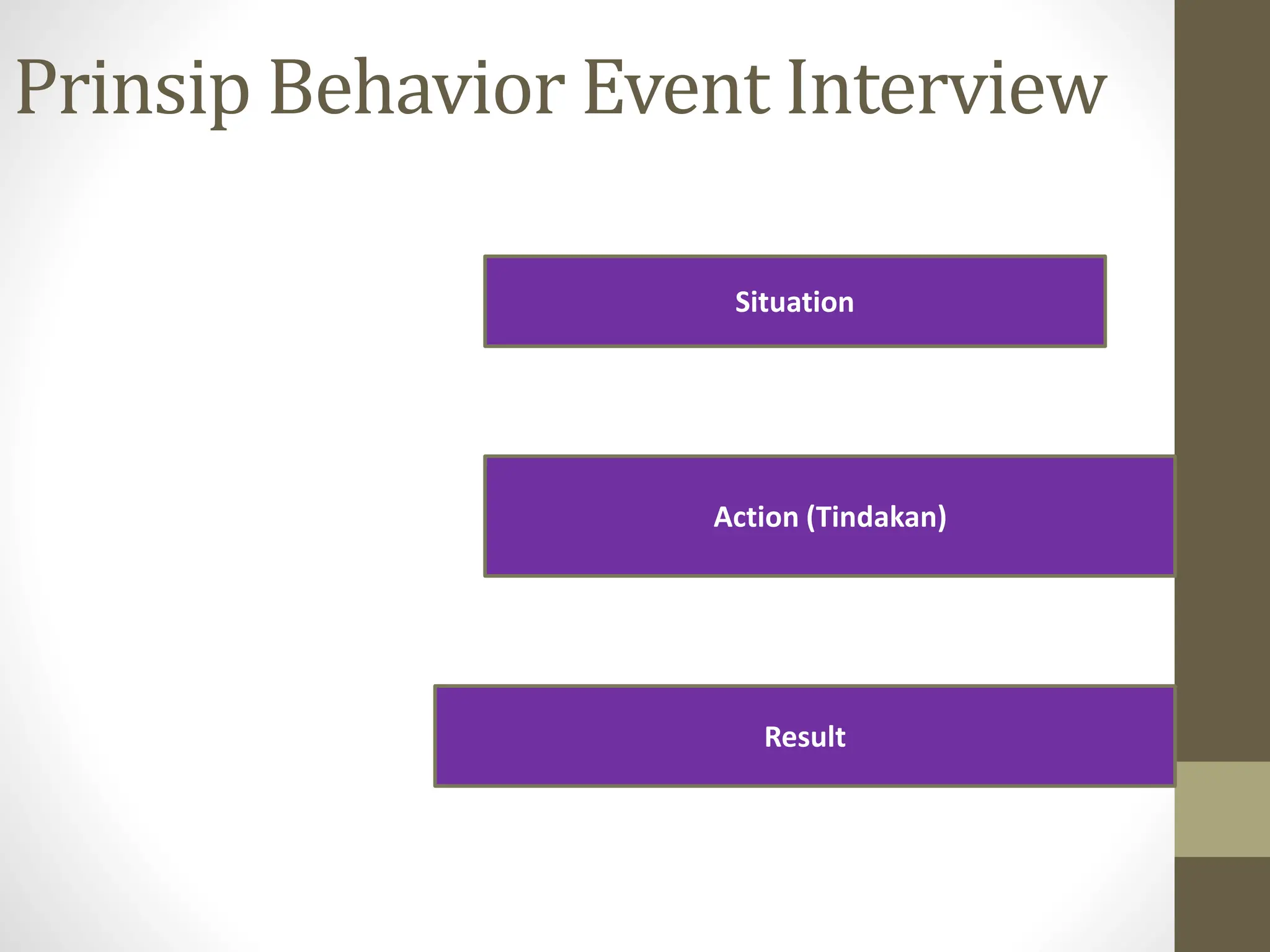 Prinsip Behavior Event Interview

Situation

Action (Tindakan)

Result